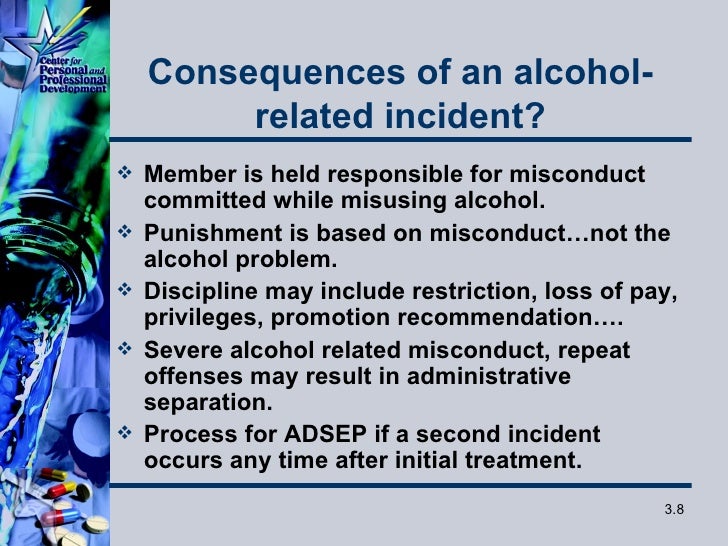 Center for Personal and Professional Development

Consequences of an alcohol-related incident?

❖ Member is held responsible for misconduct committed while misusing alcohol.

❖ Punishment is based on misconduct…not the alcohol problem.

❖ Discipline may include restriction, loss of pay, privileges, promotion recommendation….

❖ Severe alcohol related misconduct, repeat offenses may result in administrative separation.

❖ Process for ADSEP if a second incident occurs any time after initial treatment.

3.8